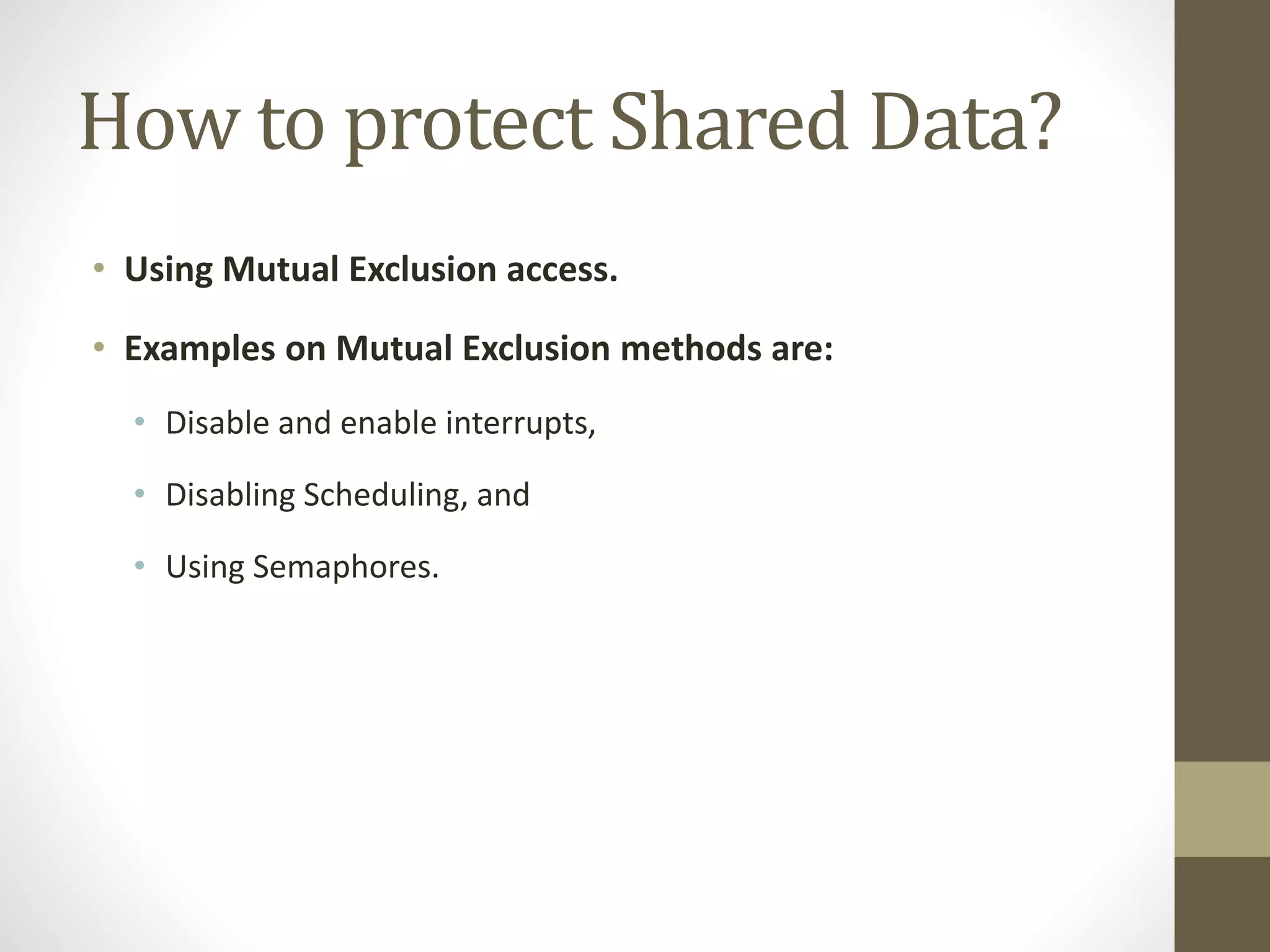 How to protect Shared Data?

• Using Mutual Exclusion access.
• Examples on Mutual Exclusion methods are:
  • Disable and enable interrupts,
  • Disabling Scheduling, and
  • Using Semaphores.